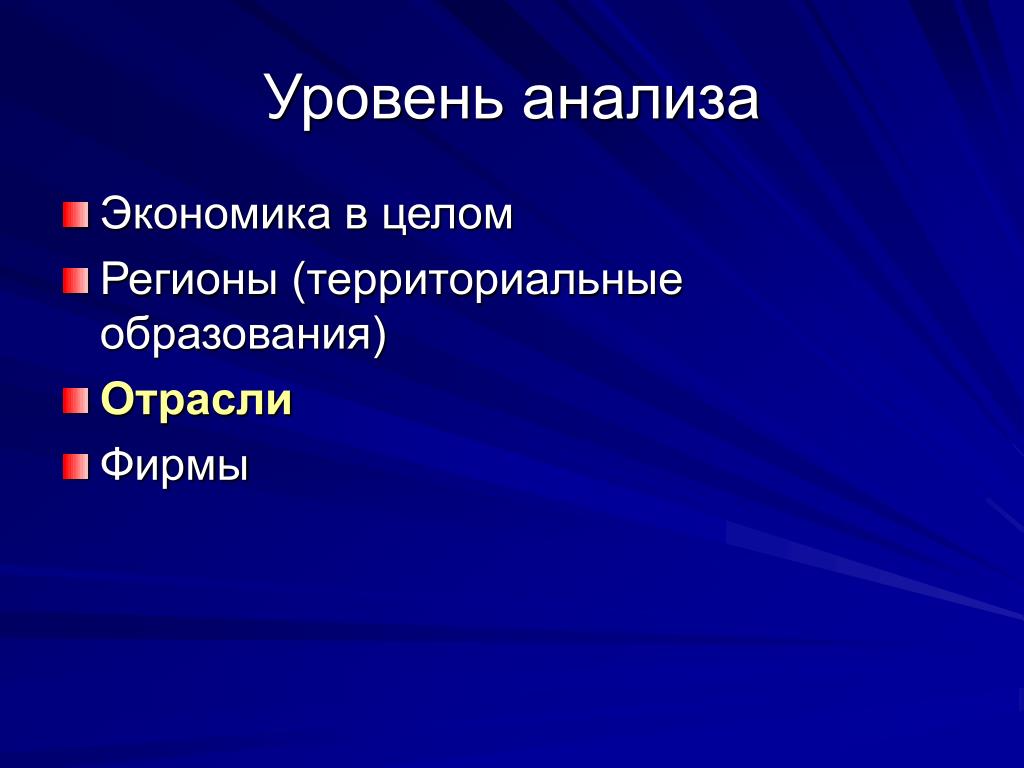 Уровень анализа

Экономика в целом

Регионы (территориальные образования)

Отрасли

Фирмы